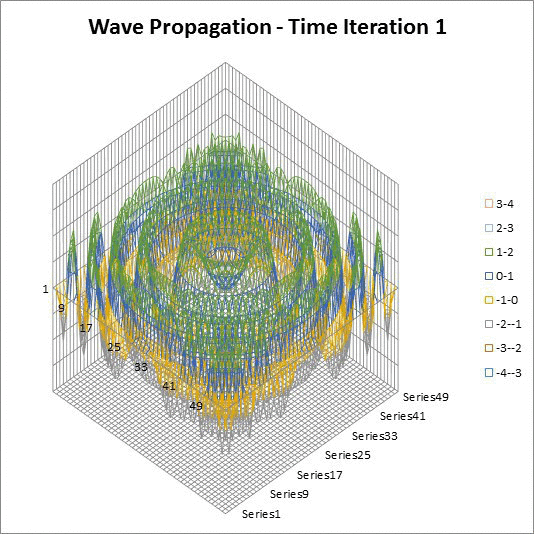 Wave Propagation - Time Iteration 1

1
9
17
25
33
41
49

Series49
Series41
Series33
Series25
Series17
Series9
Series1

3-4
2-3
1-2
0-1
-1-0
-2--1
-3--2
-4--3